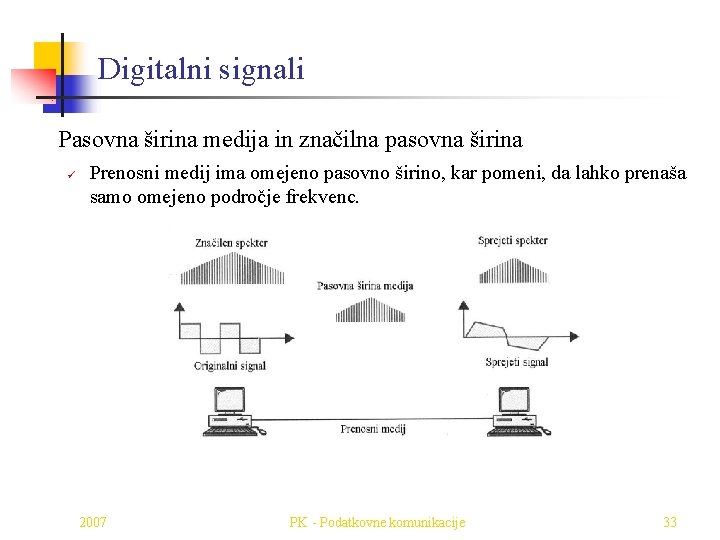 Digitalni signali

Pasovna širina medija in značilna pasovna širina

✓ Prenosni medij ima omejeno pasovno širino, kar pomeni, da lahko prenaša samo omejeno področje frekvenc.

Značilen spekter

Pasovna širina medija

Sprejeti spekter

Originalni signal

Sprejeti signal

Prenosni medij

2007

PK - Podatkovne komunikacije

33